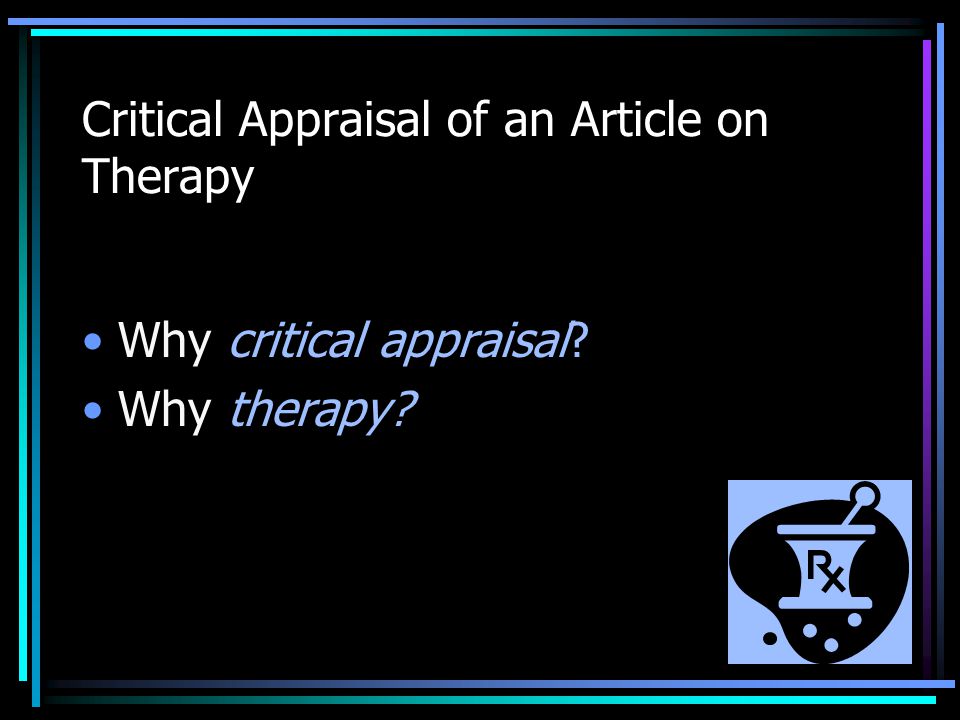 Critical Appraisal of an Article on Therapy

• Why critical appraisal?
• Why therapy?

Rx